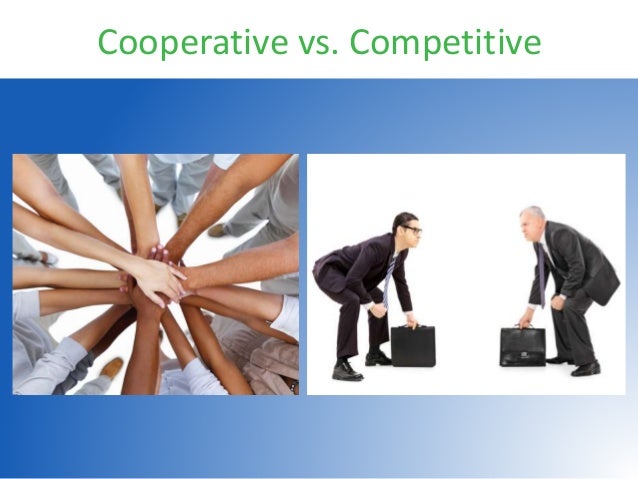 Cooperative vs. Competitive